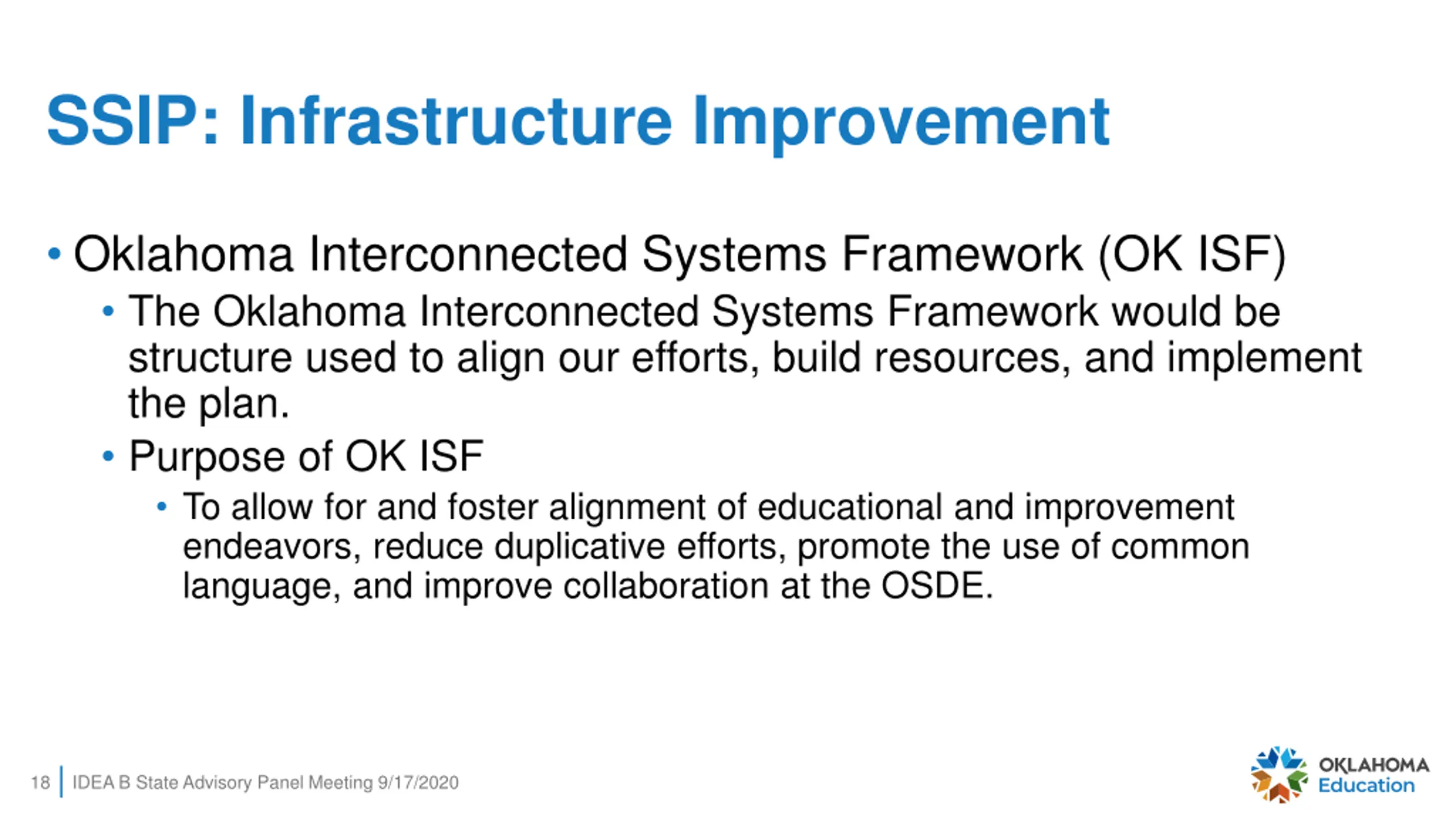 SSIP: Infrastructure Improvement

• Oklahoma Interconnected Systems Framework (OK ISF)
  • The Oklahoma Interconnected Systems Framework would be structure used to align our efforts, build resources, and implement the plan.
  • Purpose of OK ISF
    • To allow for and foster alignment of educational and improvement endeavors, reduce duplicative efforts, promote the use of common language, and improve collaboration at the OSDE.

18 | IDEA B State Advisory Panel Meeting 9/17/2020

OKLAHOMA
Education